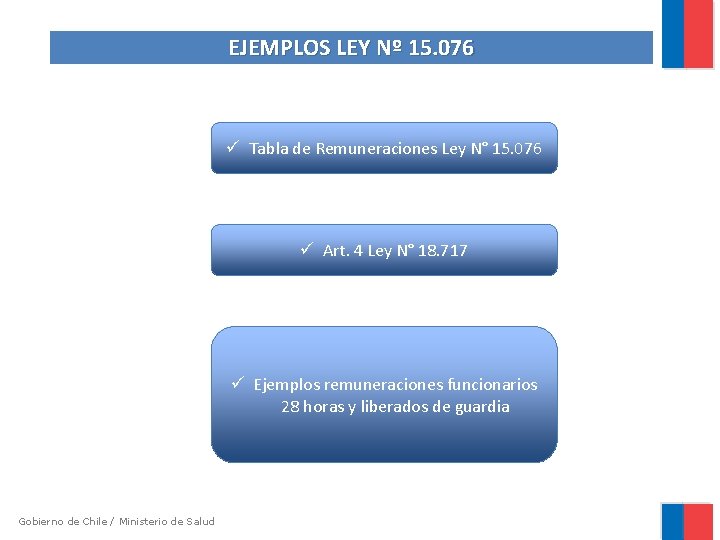 EJEMPLOS LEY Nº 15.076

✓ Tabla de Remuneraciones Ley N° 15.076

✓ Art. 4 Ley N° 18.717

✓ Ejemplos remuneraciones funcionarios 28 horas y liberados de guardia

Gobierno de Chile / Ministerio de Salud